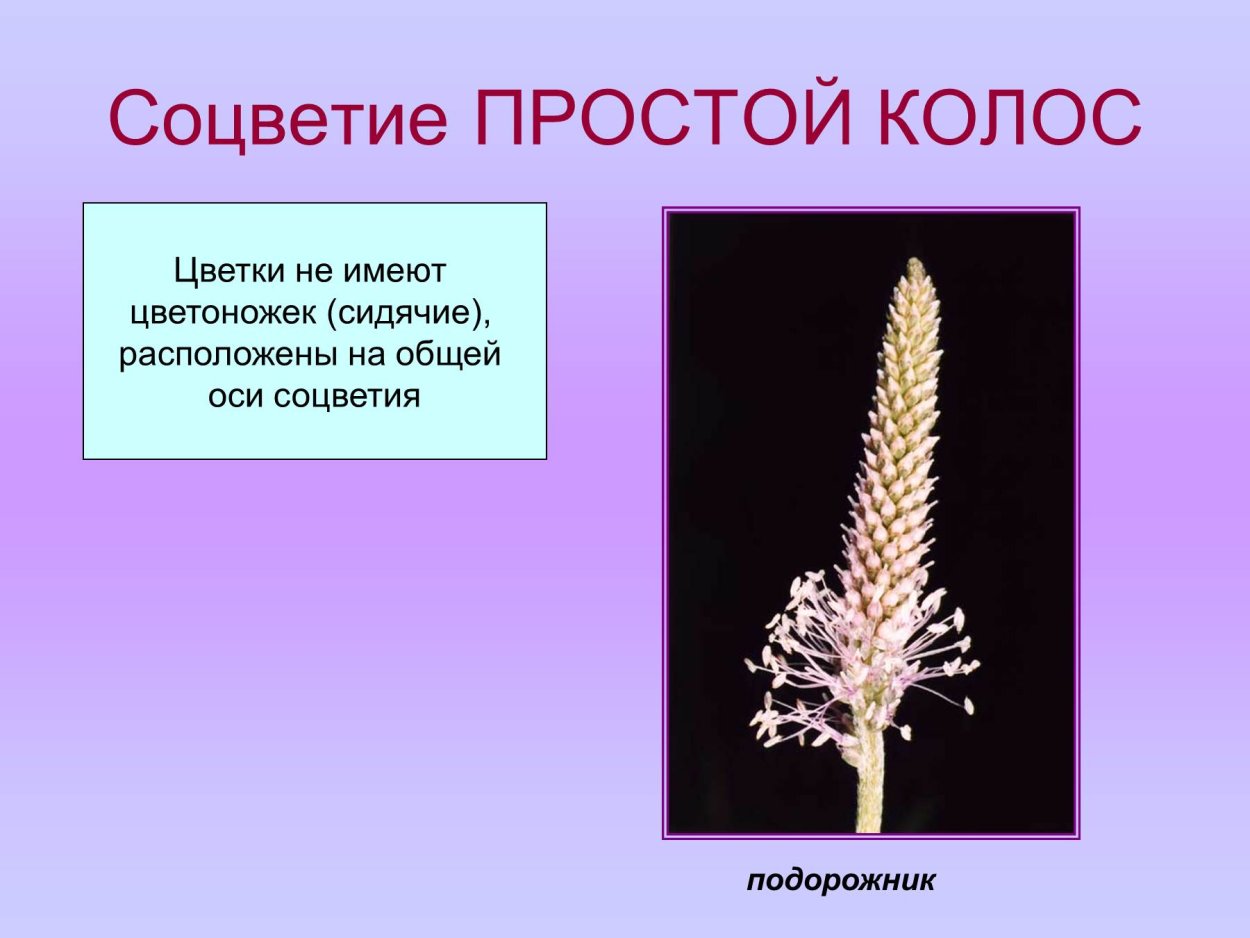 Соцветие ПРОСТОЙ КОЛОС

Цветки не имеют цветоножек (сидячие), расположены на общей оси соцветия

подорожник